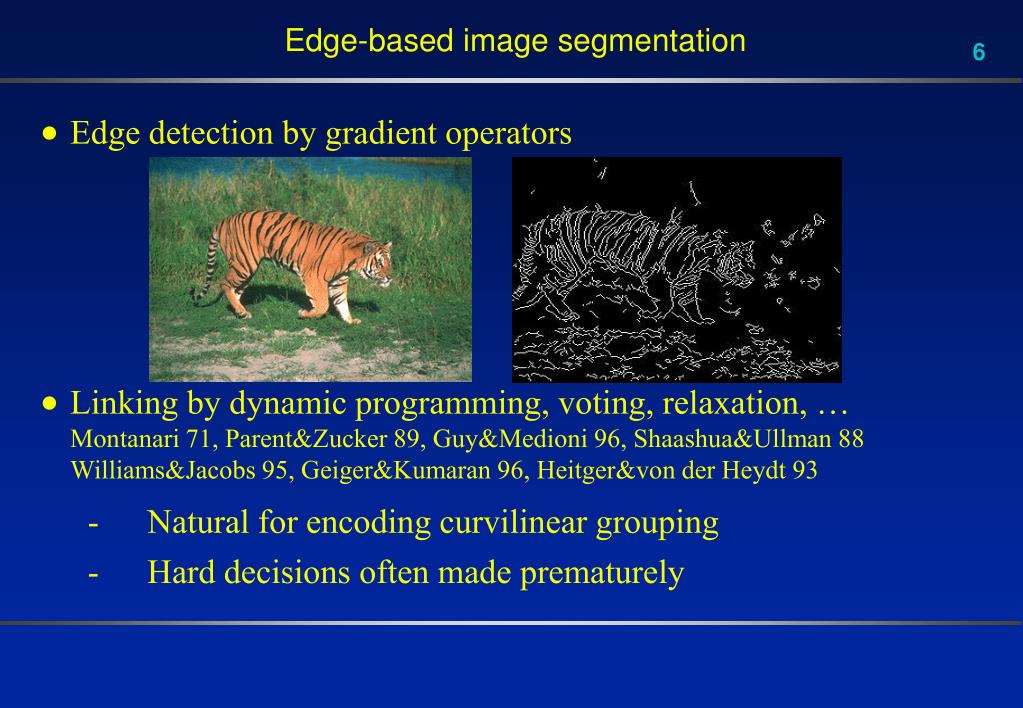 Edge-based image segmentation

6

• Edge detection by gradient operators

• Linking by dynamic programming, voting, relaxation, …
Montanari 71, Parent&Zucker 89, Guy&Medioni 96, Shaashua&Ullman 88
Williams&Jacobs 95, Geiger&Kumaran 96, Heitger&von der Heydt 93

- Natural for encoding curvilinear grouping

- Hard decisions often made prematurely